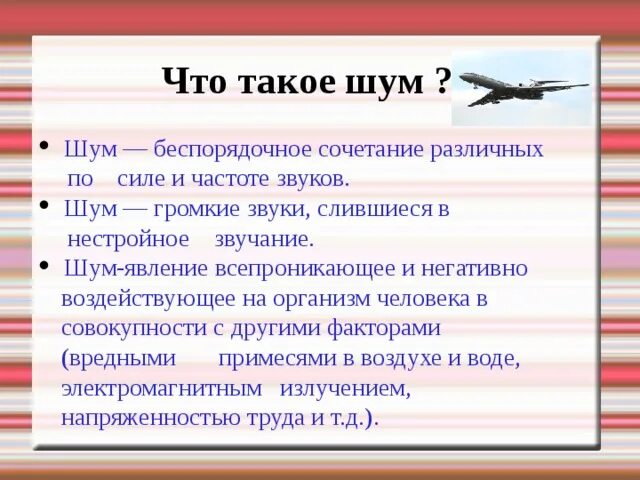 Что такое шум ?

• Шум — беспорядочное сочетание различных по силе и частоте звуков.
• Шум — громкие звуки, слившиеся в нестройное звучание.
• Шум-явление всепроникающее и негативно воздействующее на организм человека в совокупности с другими факторами (вредными примесями в воздухе и воде, электромагнитным излучением, напряженностью труда и т.д.).